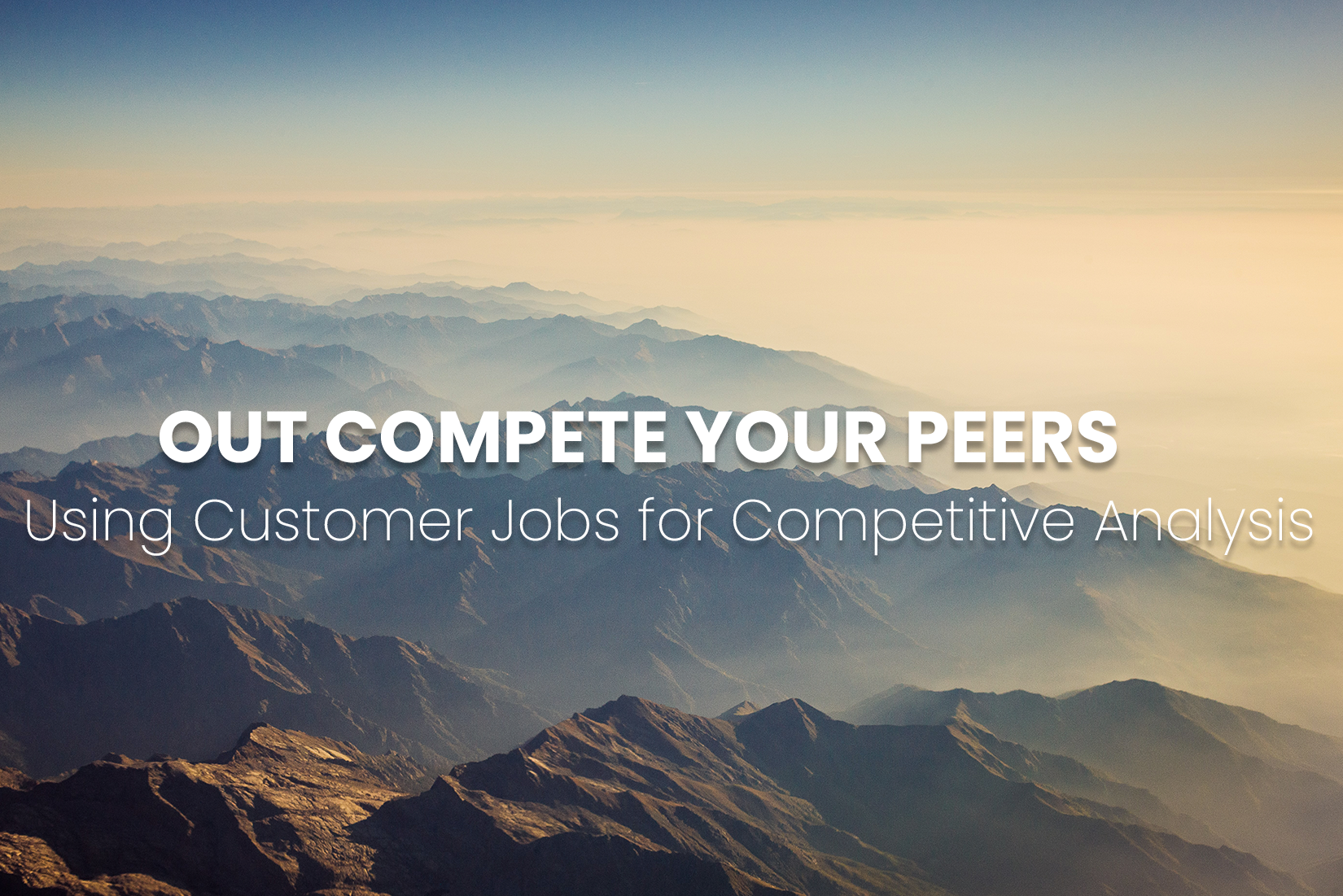 OUT COMPETE YOUR PEERS
Using Customer Jobs for Competitive Analysis